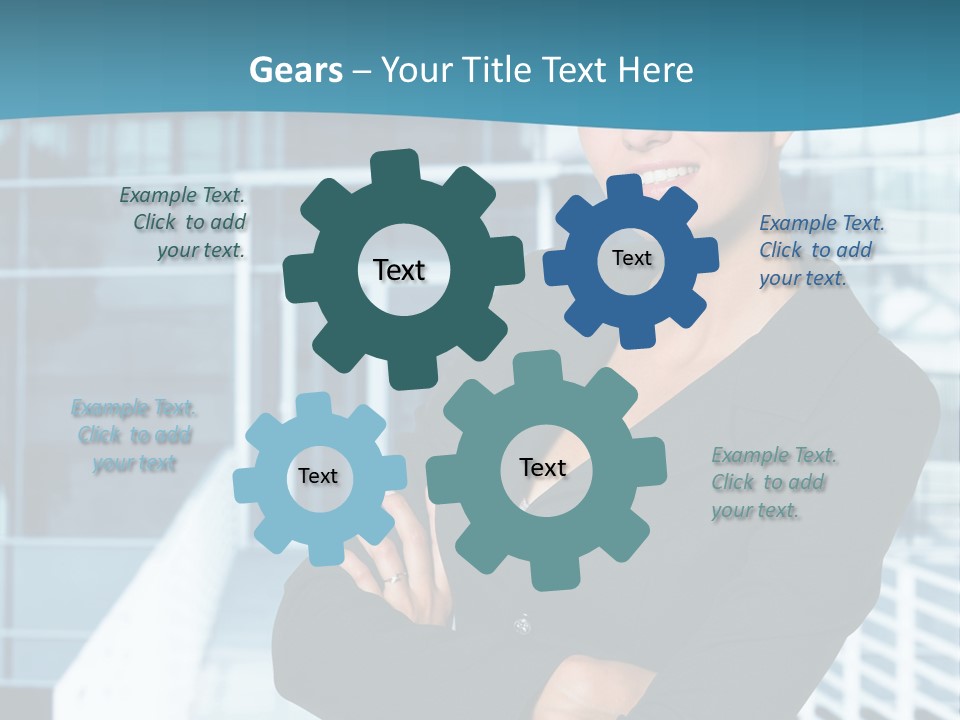 Gears – Your Title Text Here

Example Text. Click to add your text.

Text

Text

Example Text. Click to add your text.

Example Text. Click to add your text

Text

Text

Example Text. Click to add your text.